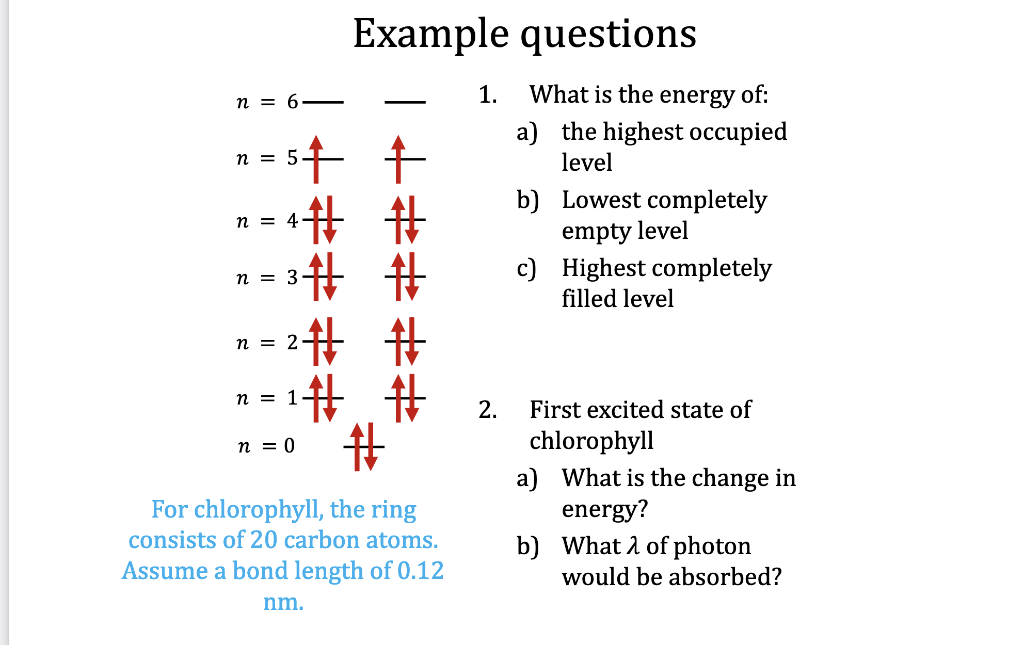 Example questions

$n = 6$

$n = 5$

$n = 4$

$n = 3$

$n = 2$

$n = 1$

$n = 0$

For chlorophyll, the ring consists of 20 carbon atoms. Assume a bond length of 0.12 nm.

1. What is the energy of:
a) the highest occupied level
b) Lowest completely empty level
c) Highest completely filled level

2. First excited state of chlorophyll
a) What is the change in energy?
b) What $\lambda$ of photon would be absorbed?